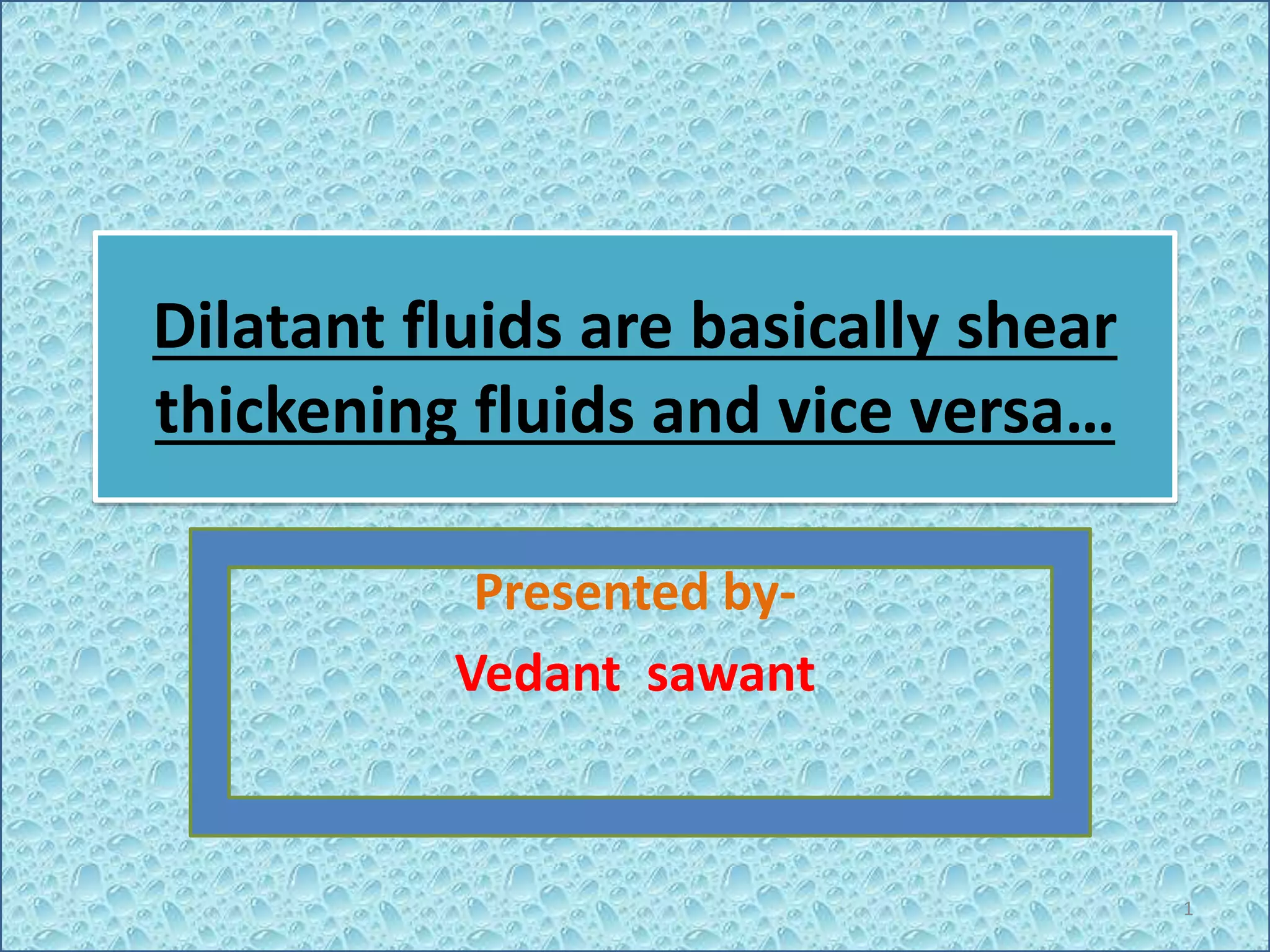 Dilatant fluids are basically shear thickening fluids and vice versa…

Presented by-
Vedant sawant

1